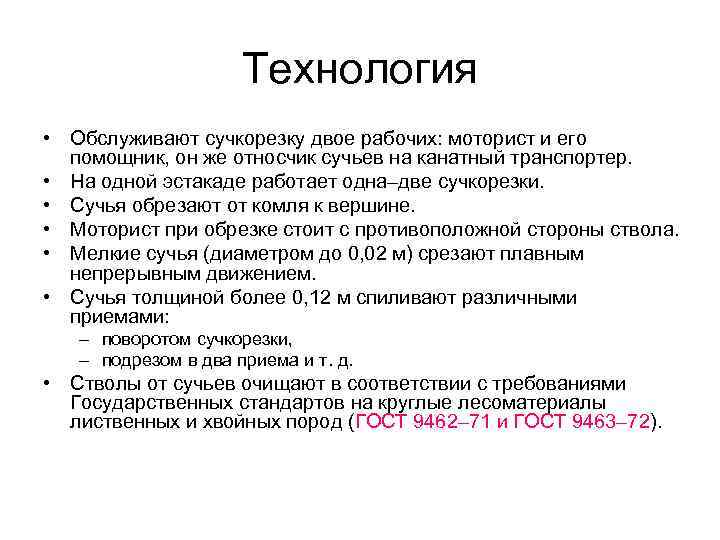 Технология

• Обслуживают сучкорезку двое рабочих: моторист и его помощник, он же относчик сучьев на канатный транспортер.
• На одной эстакаде работает одна–две сучкорезки.
• Сучья обрезают от комля к вершине.
• Моторист при обрезке стоит с противоположной стороны ствола.
• Мелкие сучья (диаметром до 0,02 м) срезают плавным непрерывным движением.
• Сучья толщиной более 0,12 м спиливают различными приемами:
  – поворотом сучкорезки,
  – подрезом в два приема и т. д.
• Стволы от сучьев очищают в соответствии с требованиями Государственных стандартов на круглые лесоматериалы лиственных и хвойных пород (ГОСТ 9462–71 и ГОСТ 9463–72).